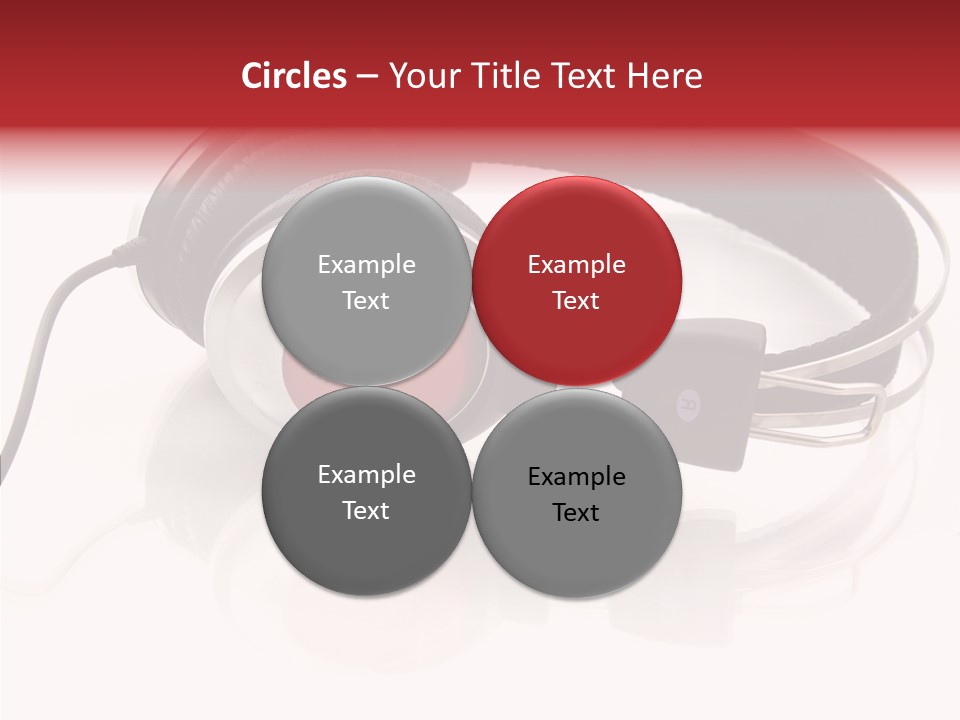 Circles – Your Title Text Here

Example Text

Example Text

Example Text

Example Text